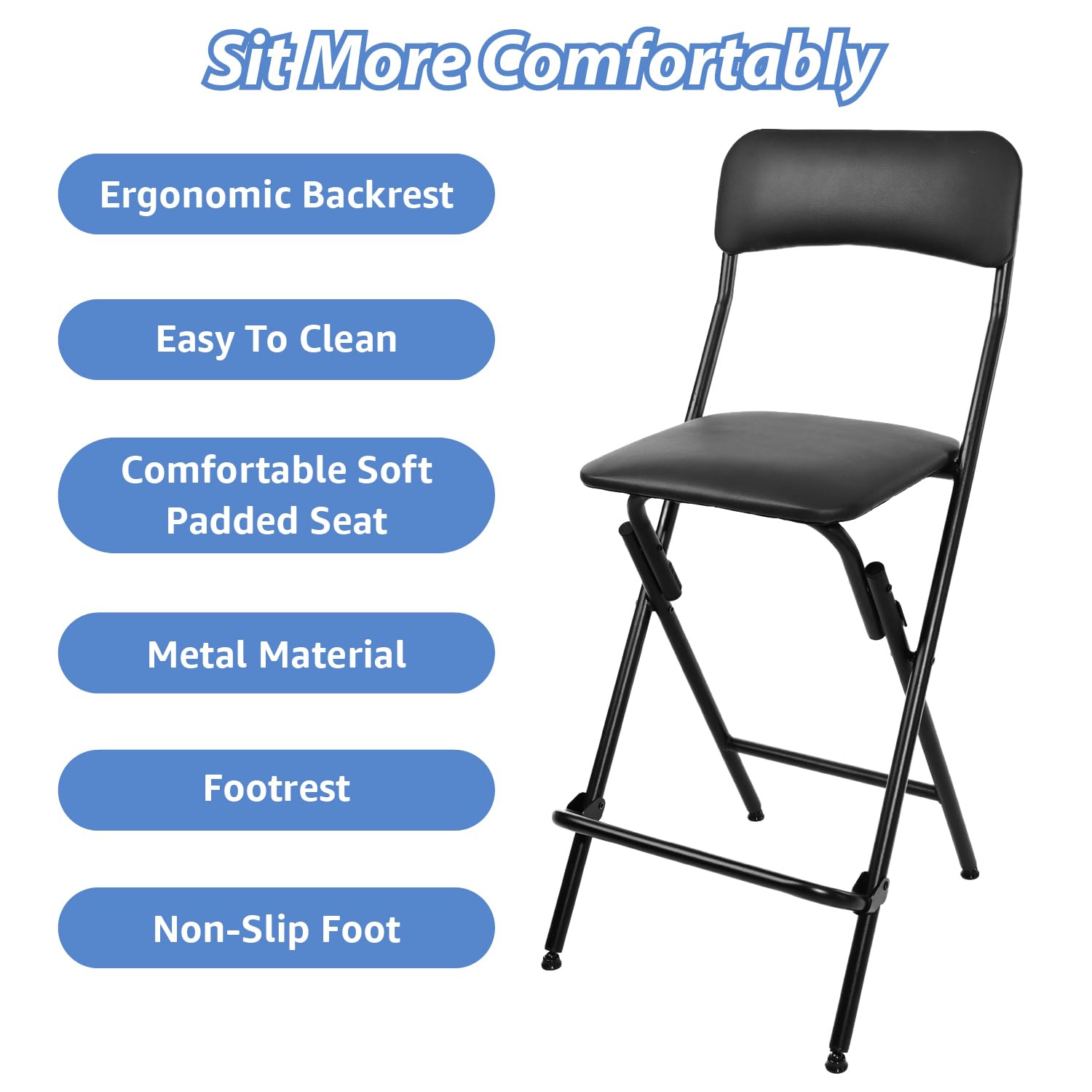 Sit More Comfortably

Ergonomic Backrest

Easy To Clean

Comfortable Soft Padded Seat

Metal Material

Footrest

Non-Slip Foot